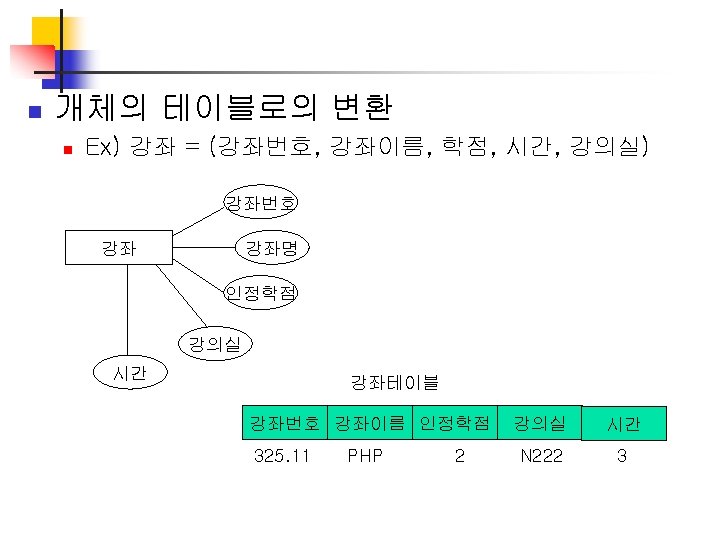 개체의 테이블로의 변환

Ex) 강좌 = (강좌번호, 강좌이름, 학점, 시간, 강의실)

강좌

강좌번호

강좌명

인정학점

강의실

시간

강좌테이블

| 강좌번호 | 강좌이름 | 인정학점 | 강의실 | 시간 |
|---|---|---|---|---|
| 325.11 | PHP | 2 | N222 | 3 |